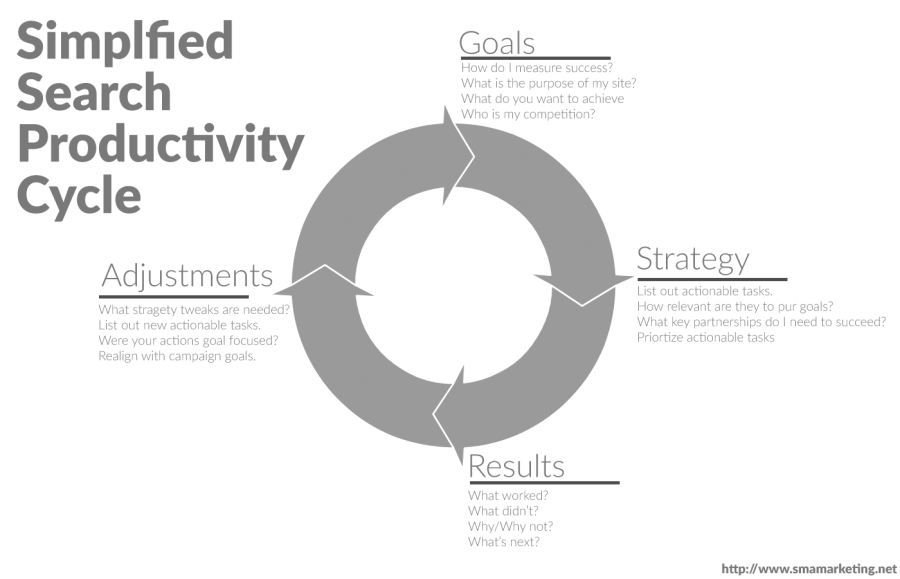 Simplfied Search Productivity Cycle

Goals
How do I measure success?
What is the purpose of my site?
What do you want to achieve
Who is my competition?

Strategy
List out actionable tasks.
How relevant are they to pur goals?
What key partnerships do I need to succeed?
Priortize actionable tasks

Results
What worked?
What didn't?
Why/Why not?
What's next?

Adjustments
What stragety tweaks are needed?
List out new actionable tasks.
Were your actions goal focused?
Realign with campaign goals.

http://www.smamarketing.net